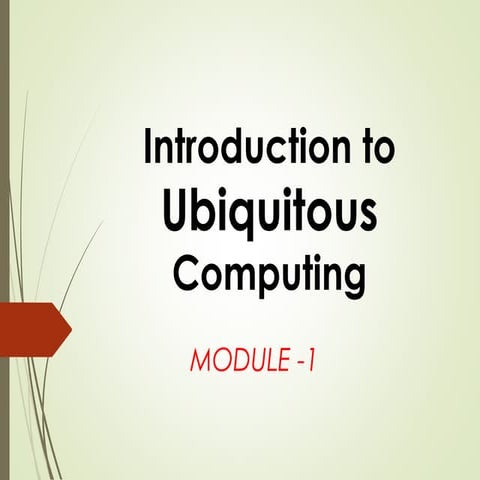 Introduction to
Ubiquitous
Computing

MODULE -1